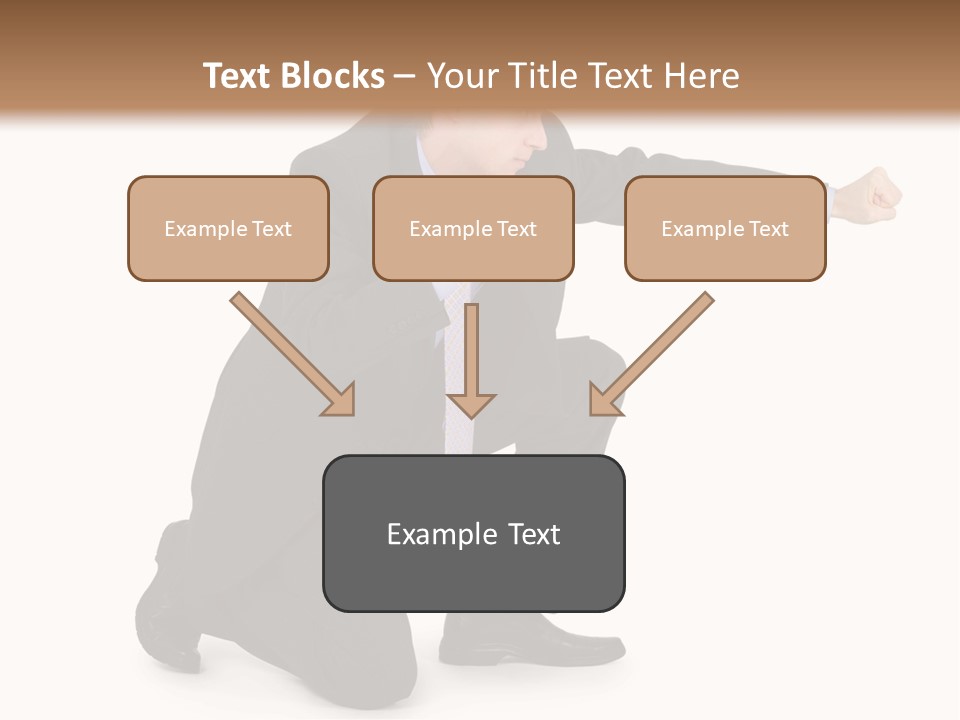 Text Blocks – Your Title Text Here

Example Text

Example Text

Example Text

Example Text